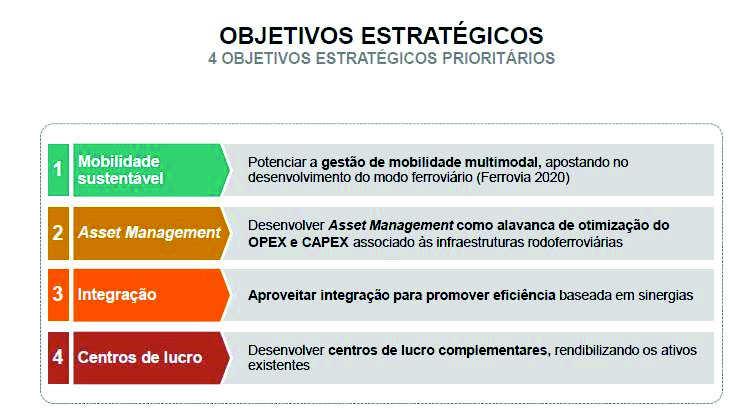 OBJETIVOS ESTRATÉGICOS
4 OBJETIVOS ESTRATÉGICOS PRIORITÁRIOS

1 Mobilidade sustentável
Potenciar a gestão de mobilidade multimodal, apostando no desenvolvimento do modo ferroviário (Ferrovia 2020)

2 Asset Management
Desenvolver Asset Management como alavanca de otimização do OPEX e CAPEX associado às infraestruturas rodoferroviárias

3 Integração
Aproveitar integração para promover eficiência baseada em sinergias

4 Centros de lucro
Desenvolver centros de lucro complementares, rendibilizando os ativos existentes